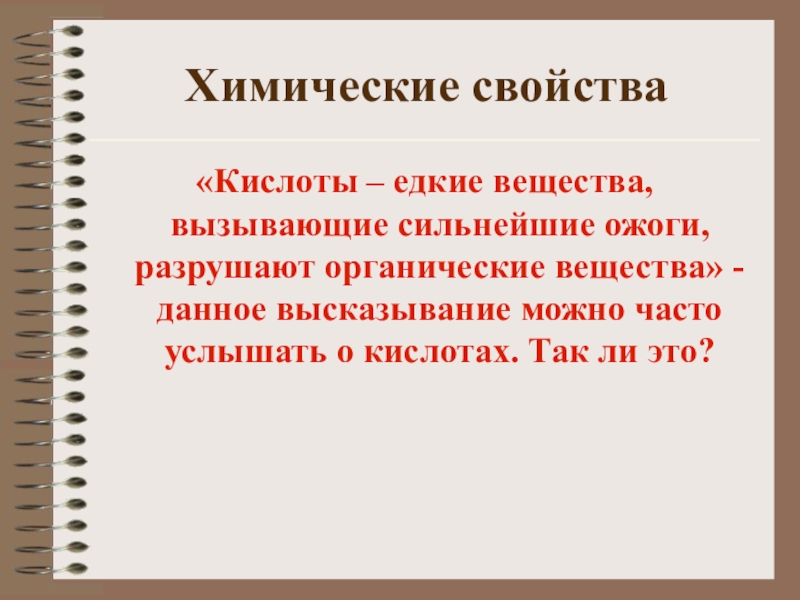 Химические свойства

«Кислоты – едкие вещества, вызывающие сильнейшие ожоги, разрушают органические вещества» - данное высказывание можно часто услышать о кислотах. Так ли это?